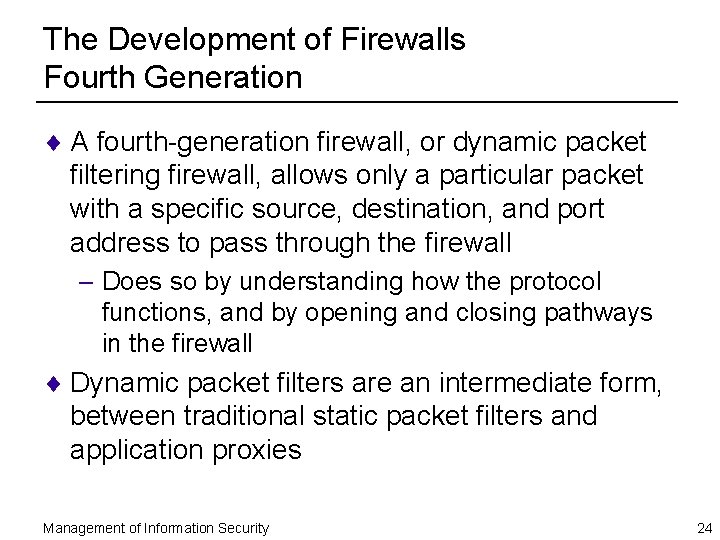 The Development of Firewalls
Fourth Generation

♦ A fourth-generation firewall, or dynamic packet filtering firewall, allows only a particular packet with a specific source, destination, and port address to pass through the firewall

– Does so by understanding how the protocol functions, and by opening and closing pathways in the firewall

♦ Dynamic packet filters are an intermediate form, between traditional static packet filters and application proxies

Management of Information Security

24